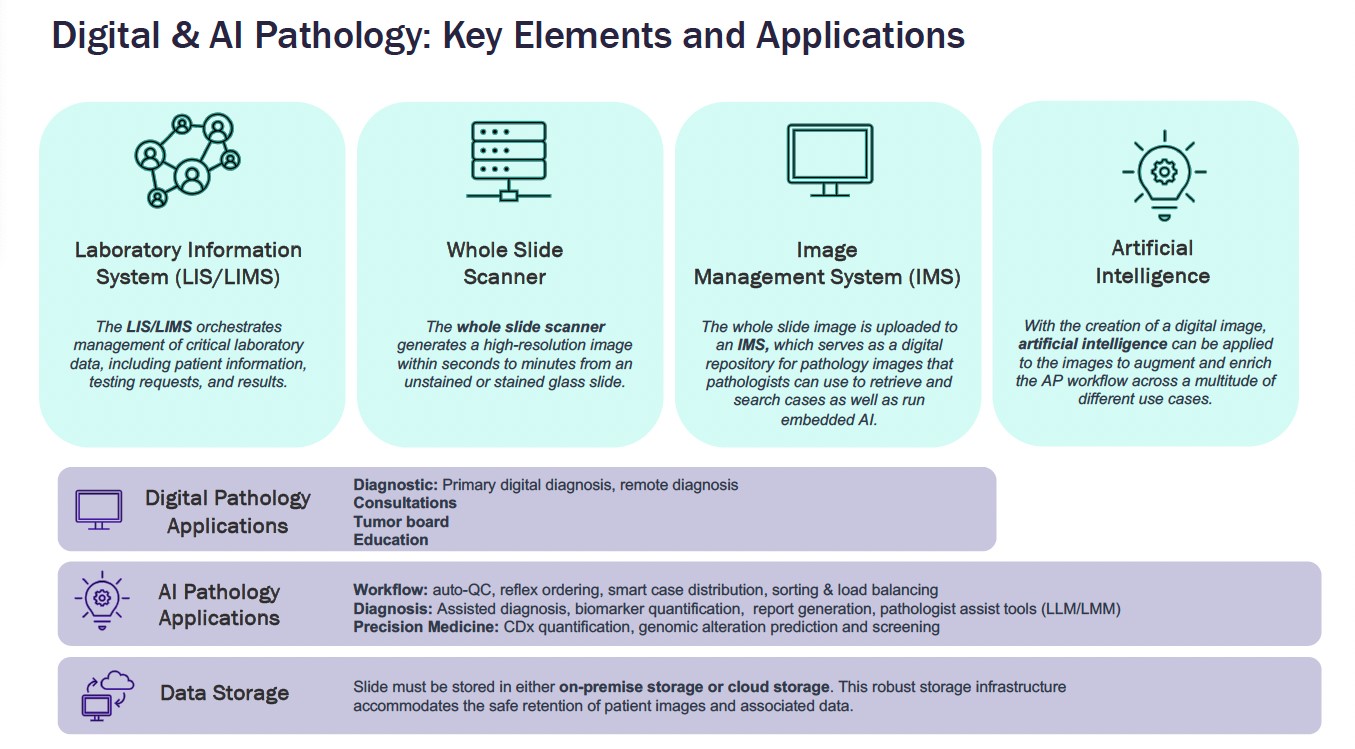 Digital & AI Pathology: Key Elements and Applications

Laboratory Information System (LIS/LIMS)

The LIS/LIMS orchestrates management of critical laboratory data, including patient information, testing requests, and results.

Whole Slide Scanner

The whole slide scanner generates a high-resolution image within seconds to minutes from an unstained or stained glass slide.

Image Management System (IMS)

The whole slide image is uploaded to an IMS, which serves as a digital repository for pathology images that pathologists can use to retrieve and search cases as well as run embedded AI.

Artificial Intelligence

With the creation of a digital image, artificial intelligence can be applied to the images to augment and enrich the AP workflow across a multitude of different use cases.

Digital Pathology Applications

Diagnostic: Primary digital diagnosis, remote diagnosis
Consultations
Tumor board
Education

AI Pathology Applications

Workflow: auto-QC, reflex ordering, smart case distribution, sorting & load balancing
Diagnosis: Assisted diagnosis, biomarker quantification, report generation, pathologist assist tools (LLM/LMM)
Precision Medicine: CDx quantification, genomic alteration prediction and screening

Data Storage

Slide must be stored in either on-premise storage or cloud storage. This robust storage infrastructure accommodates the safe retention of patient images and associated data.